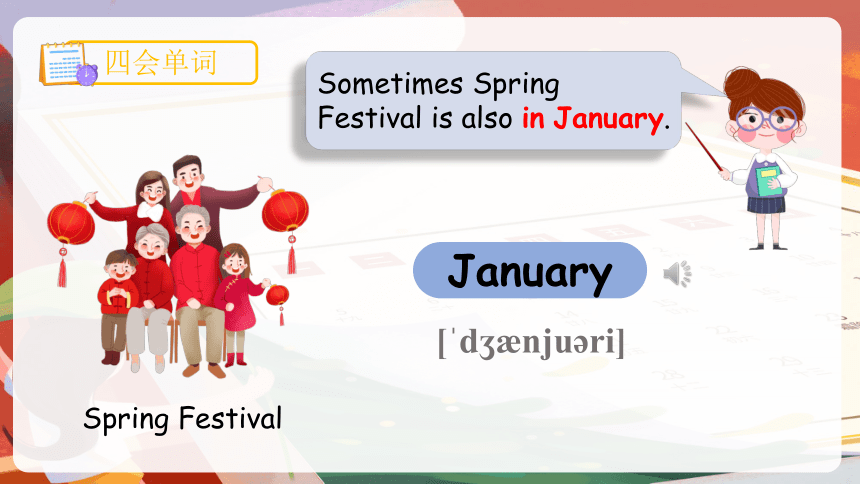 四会单词

Sometimes Spring Festival is also in January.

January

[ˈdʒænjuəri]

Spring Festival